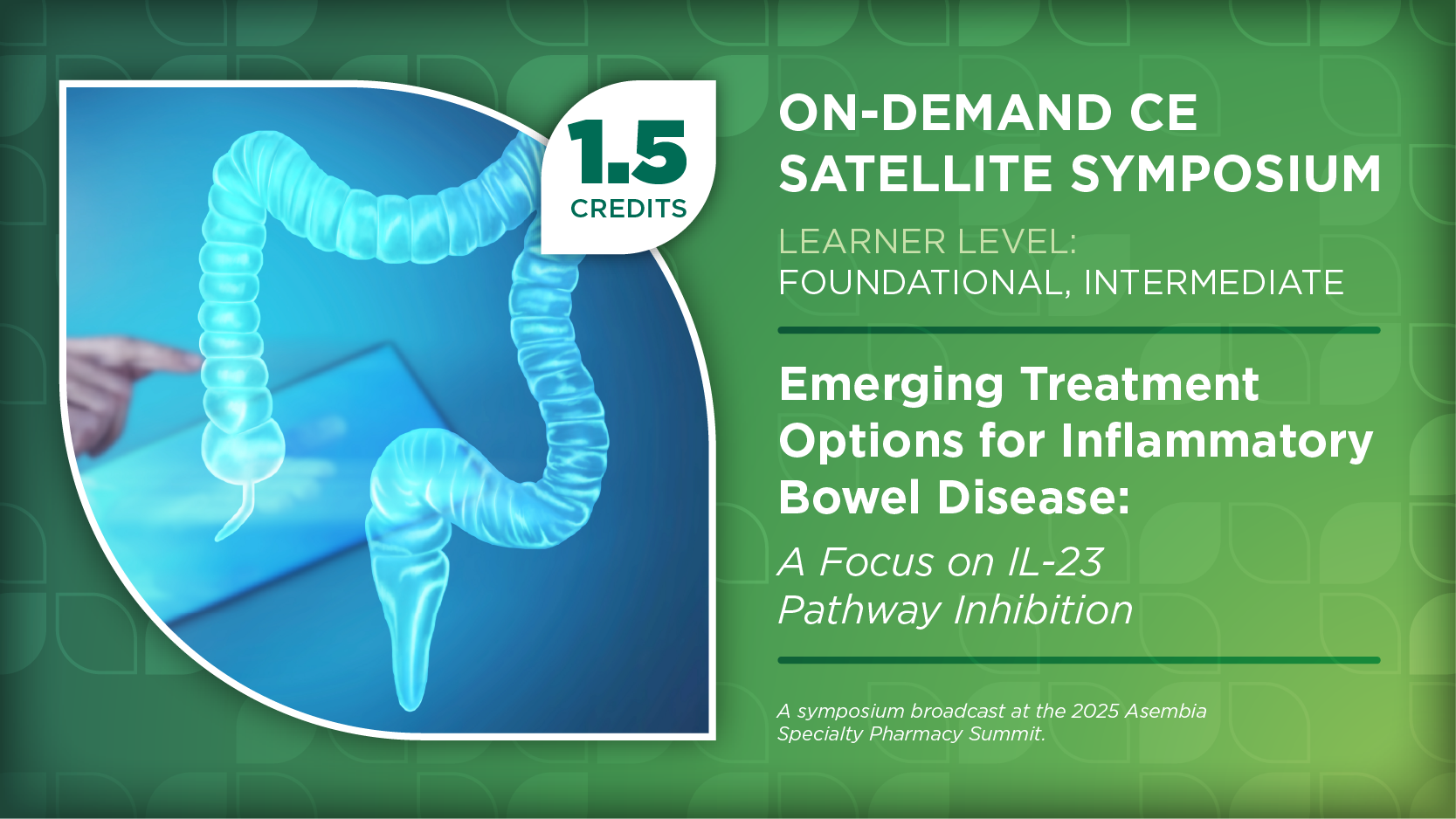 1.5
CREDITS

ON-DEMAND CE SATELLITE SYMPOSIUM

LEARNER LEVEL:
FOUNDATIONAL, INTERMEDIATE

Emerging Treatment Options for Inflammatory Bowel Disease:

A Focus on IL-23 Pathway Inhibition

A symposium broadcast at the 2025 Asembia Specialty Pharmacy Summit.